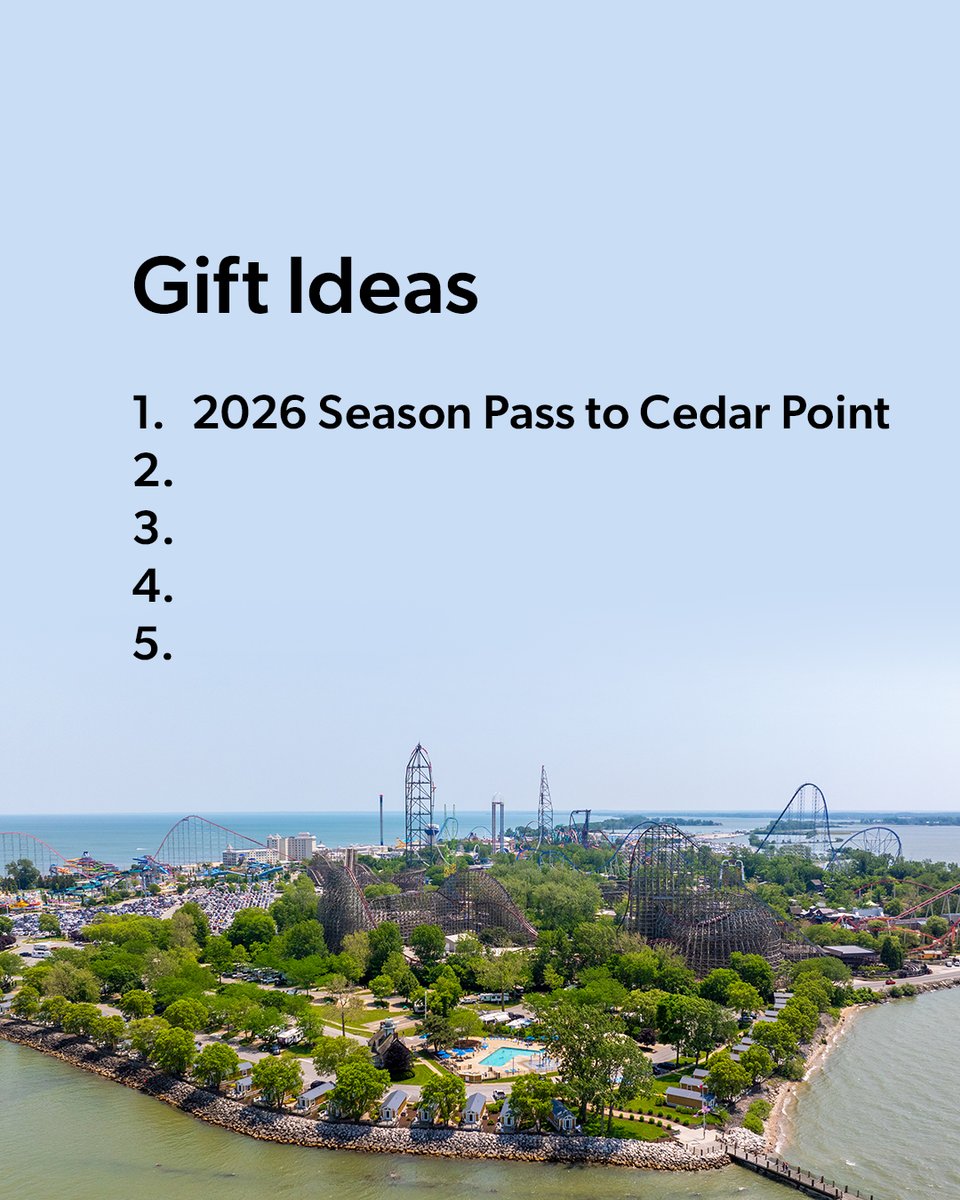 Gift Ideas

1. 2026 Season Pass to Cedar Point
2.
3.
4.
5.